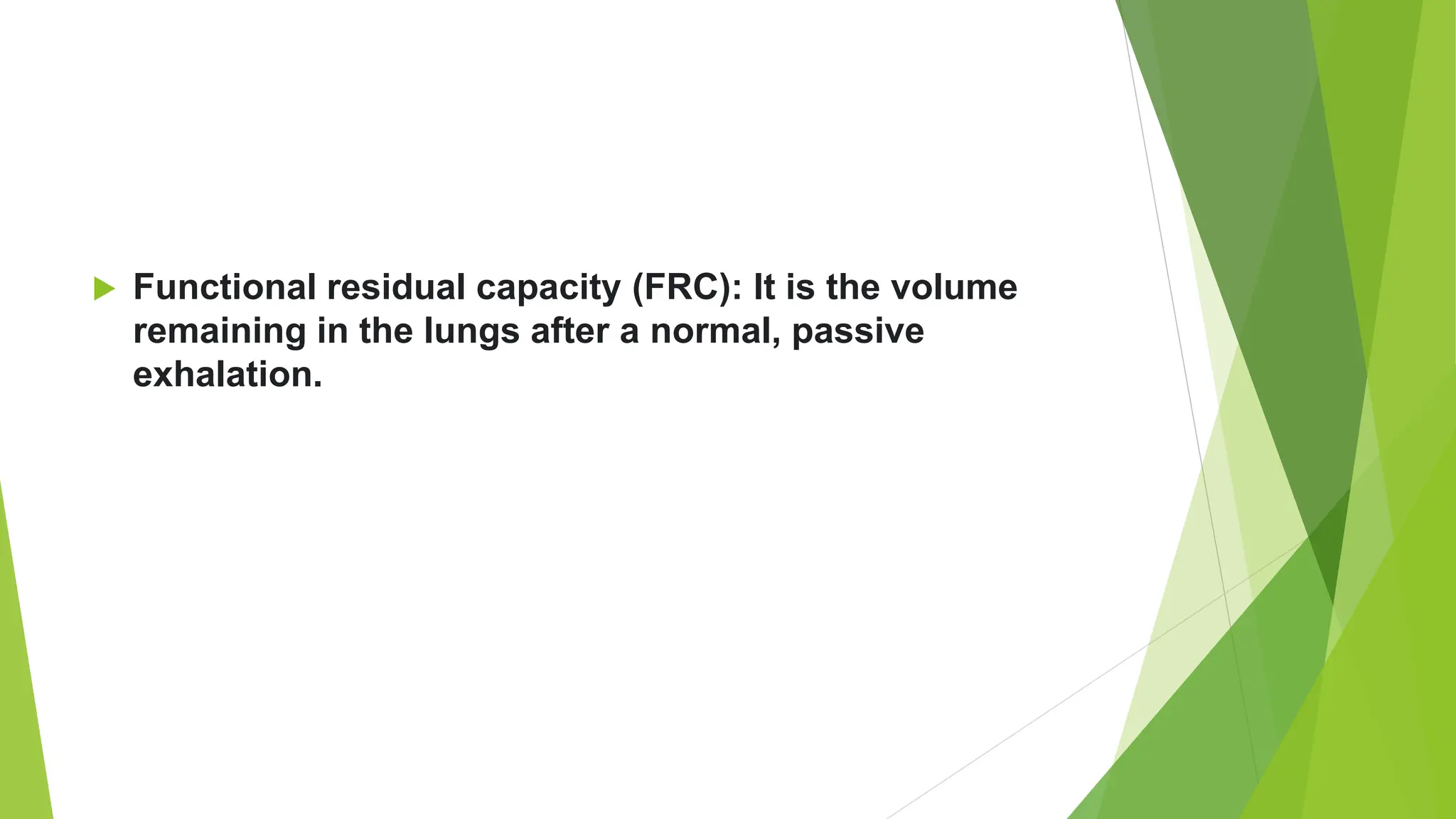 Functional residual capacity (FRC): It is the volume remaining in the lungs after a normal, passive exhalation.